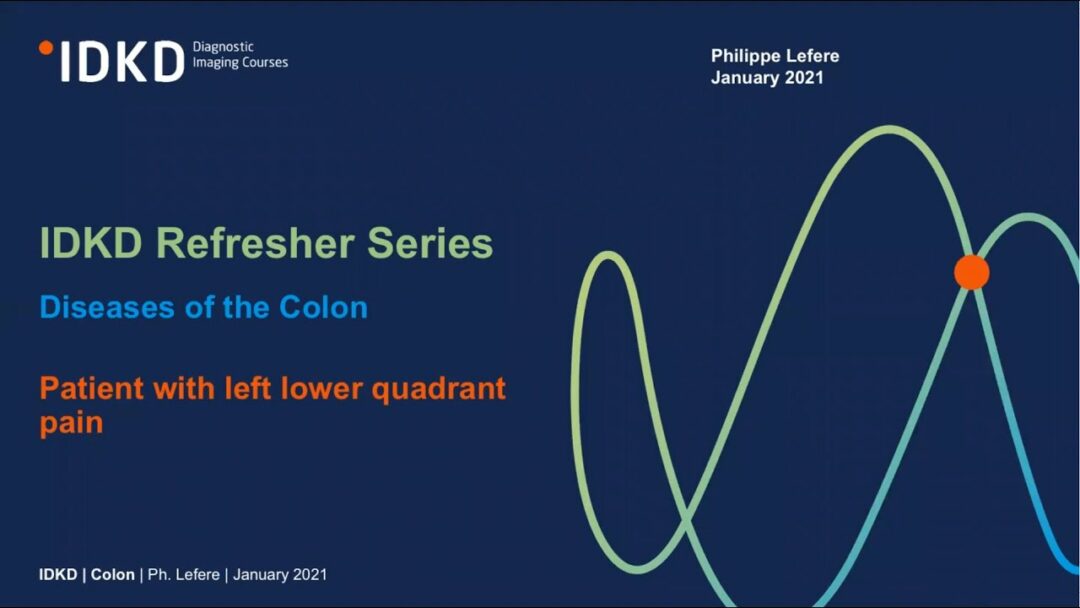 IDKD Diagnostic Imaging Courses

Philippe Lefere
January 2021

IDKD Refresher Series

Diseases of the Colon

Patient with left lower quadrant pain

IDKD | Colon | Ph. Lefere | January 2021